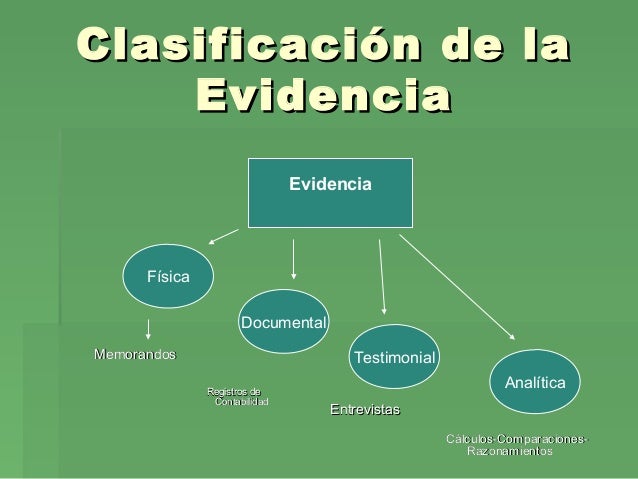 Clasificación de la Evidencia

Evidencia

Física

Documental

Testimonial

Analítica

Memorandos

Registros de Contabilidad

Entrevistas

Cálculos-Comparaciones-Razonamientos